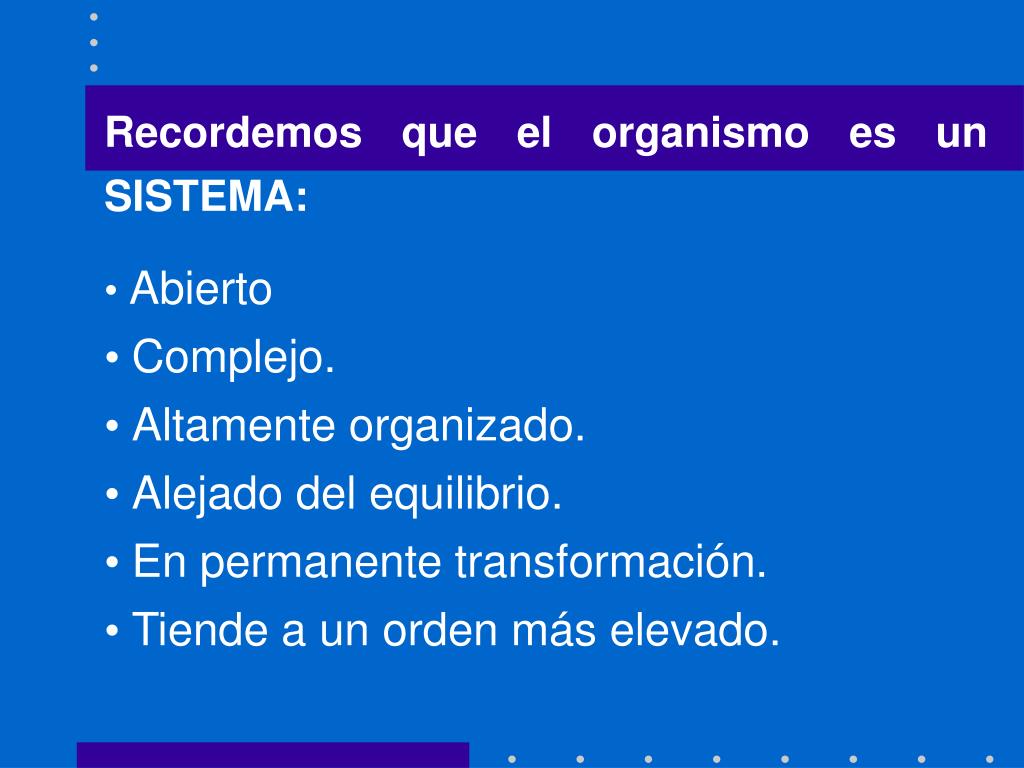 Recordemos que el organismo es un SISTEMA:

• Abierto
• Complejo.
• Altamente organizado.
• Alejado del equilibrio.
• En permanente transformación.
• Tiende a un orden más elevado.